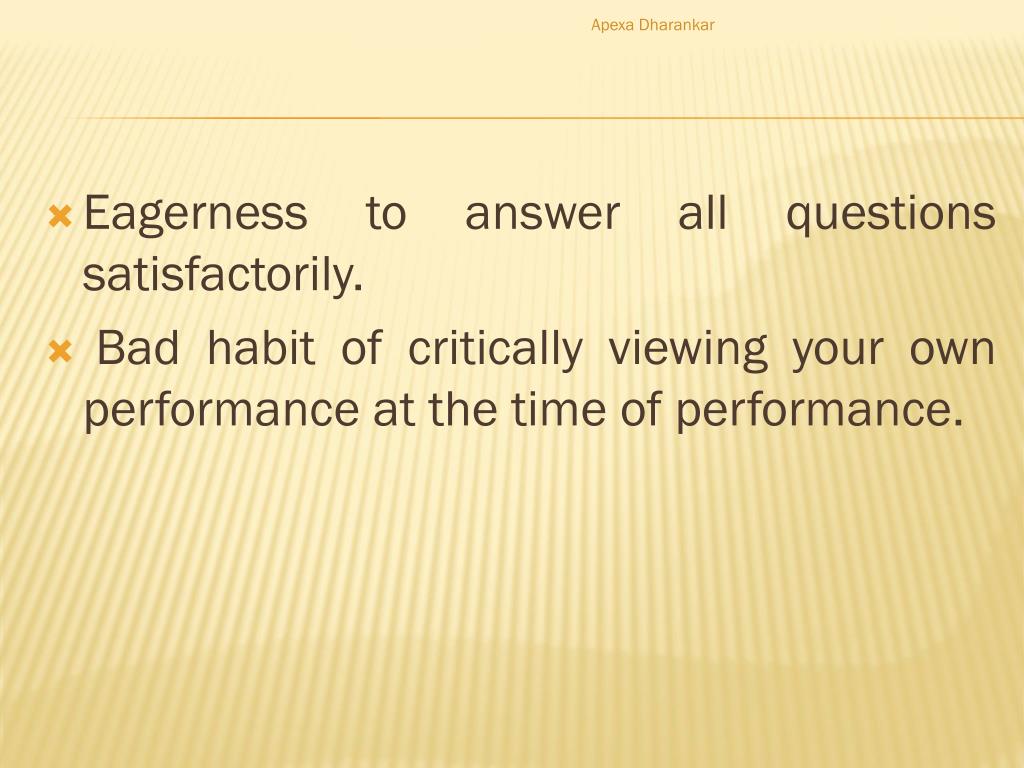 Apexa Dharankar

Eagerness to answer all questions satisfactorily.

Bad habit of critically viewing your own performance at the time of performance.